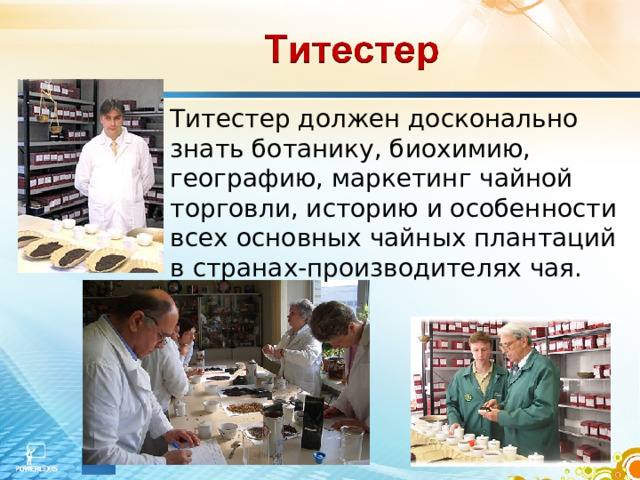 Титестер

Титестер должен досконально знать ботанику, биохимию, географию, маркетинг чайной торговли, историю и особенности всех основных чайных плантаций в странах-производителях чая.

POWERLEXIS